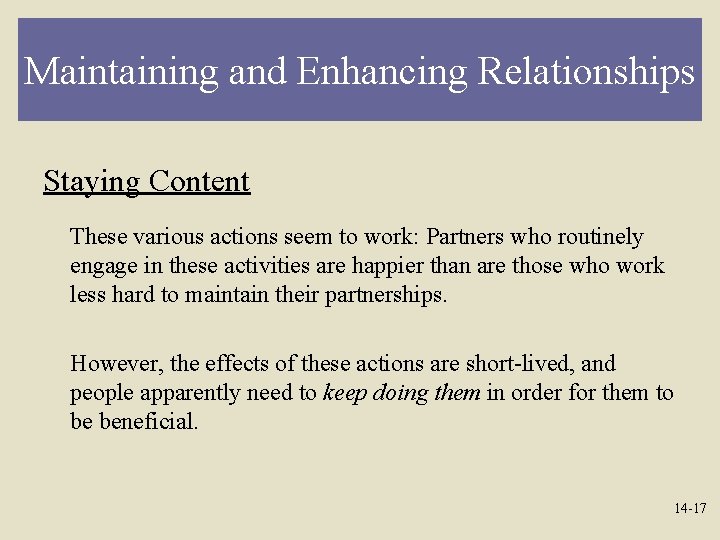 Maintaining and Enhancing Relationships

Staying Content

These various actions seem to work: Partners who routinely engage in these activities are happier than are those who work less hard to maintain their partnerships.

However, the effects of these actions are short-lived, and people apparently need to keep doing them in order for them to be beneficial.

14-17